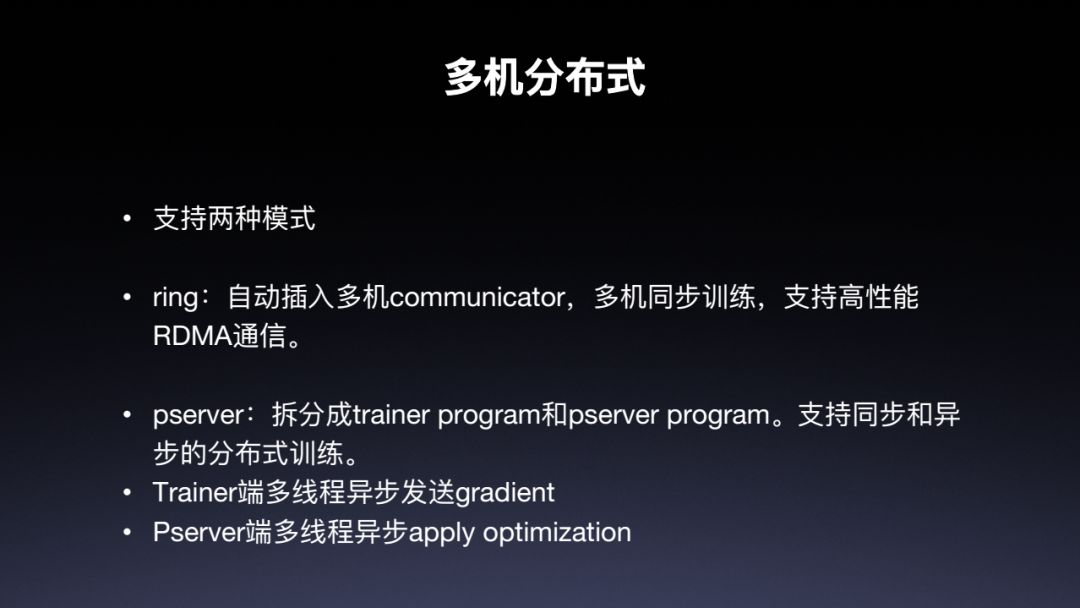 多机分布式

• 支持两种模式

• ring：自动插入多机communicator，多机同步训练，支持高性能RDMA通信。

• pserver：拆分成trainer program和pserver program。支持同步和异步的分布式训练。
• Trainer端多线程异步发送gradient
• Pserver端多线程异步apply optimization